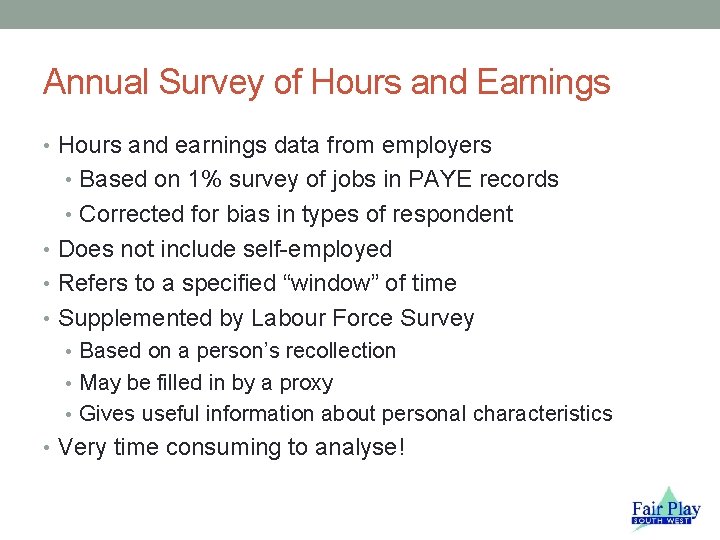 Annual Survey of Hours and Earnings

• Hours and earnings data from employers
  • Based on 1% survey of jobs in PAYE records
  • Corrected for bias in types of respondent
• Does not include self-employed
• Refers to a specified “window” of time
• Supplemented by Labour Force Survey
  • Based on a person’s recollection
  • May be filled in by a proxy
  • Gives useful information about personal characteristics
• Very time consuming to analyse!

Fair Play
SOUTH WEST